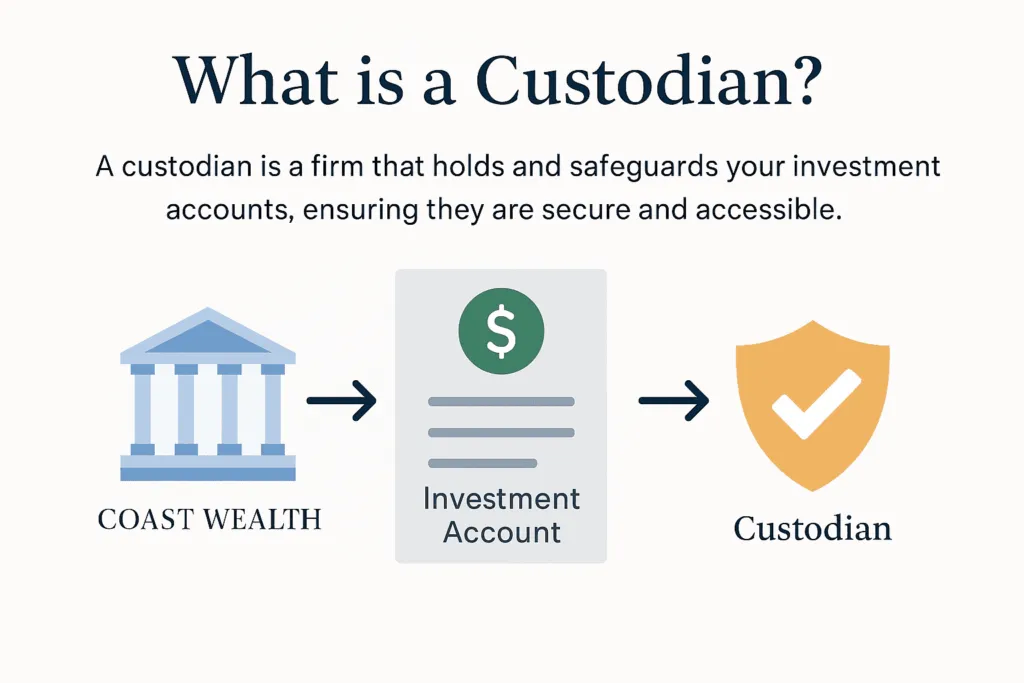 What is a Custodian?

A custodian is a firm that holds and safeguards your investment accounts, ensuring they are secure and accessible.

COAST WEALTH

$

Investment Account

Custodian